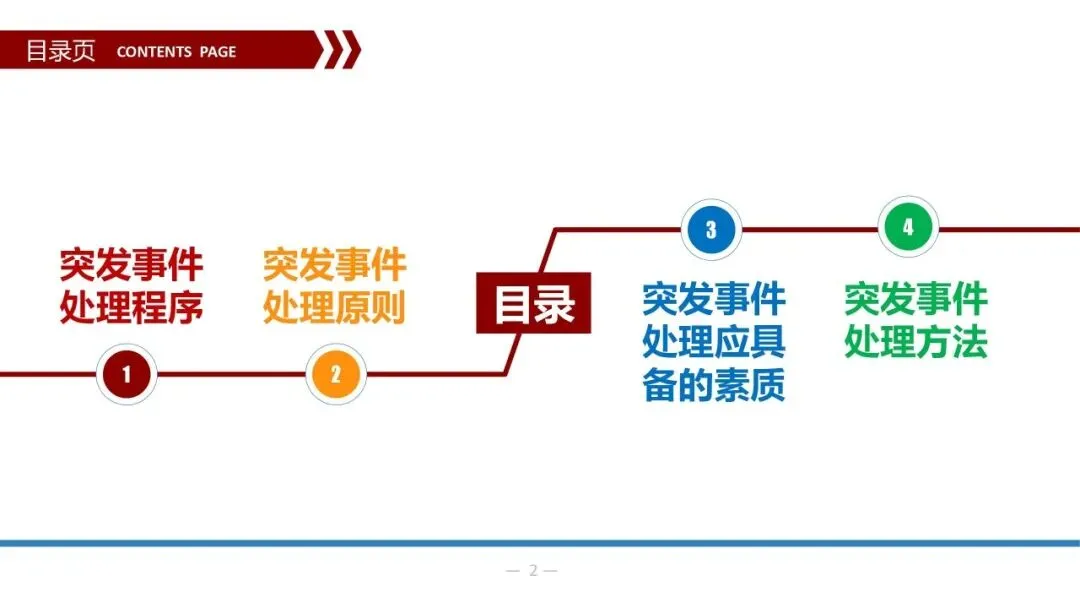 目录页 CONTENTS PAGE

突发事件处理程序

1

突发事件处理原则

2

目录

3

突发事件处理应具备的素质

4

突发事件处理方法

— 2 —